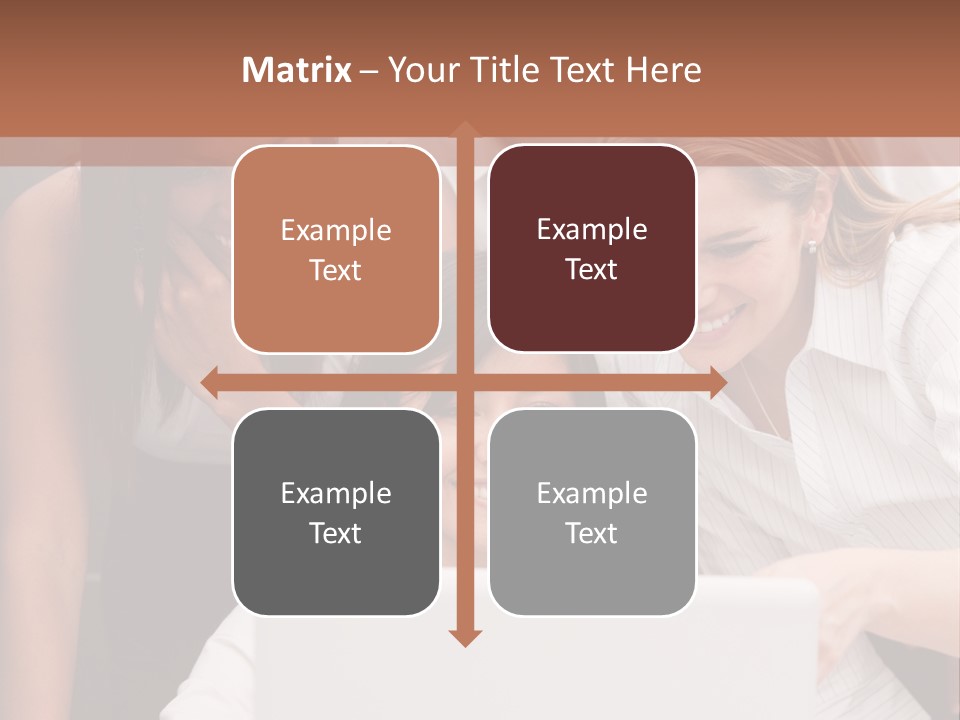 Matrix – Your Title Text Here

Example Text

Example Text

Example Text

Example Text